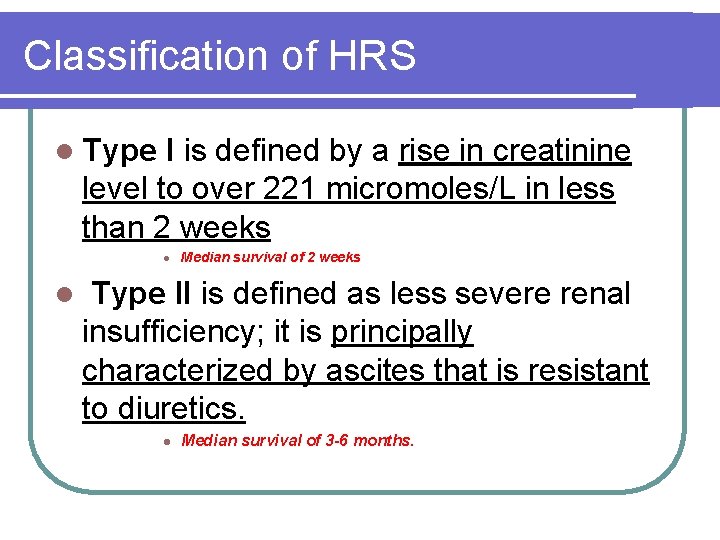 Classification of HRS

- Type I is defined by a rise in creatinine level to over 221 micromoles/L in less than 2 weeks
  - Median survival of 2 weeks
- Type II is defined as less severe renal insufficiency; it is principally characterized by ascites that is resistant to diuretics.
  - Median survival of 3-6 months.